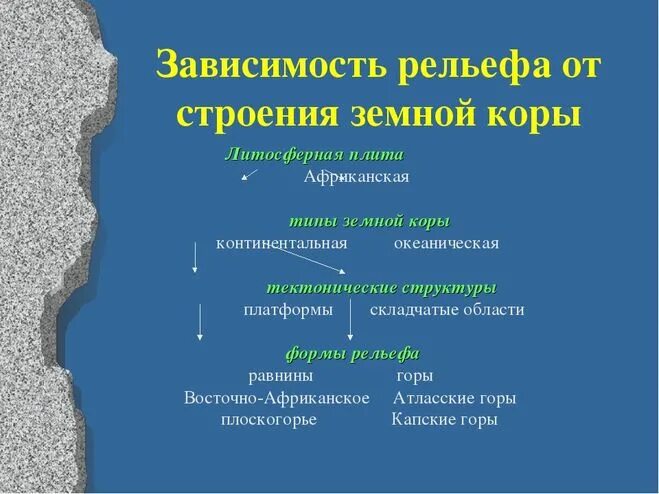 Зависимость рельефа от строения земной коры

Литосферная плита
Африканская

типы земной коры
континентальная океаническая

тектонические структуры
платформы складчатые области

формы рельефа
равнины горы
Восточно-Африканское плоскогорье
Атласские горы
Капские горы